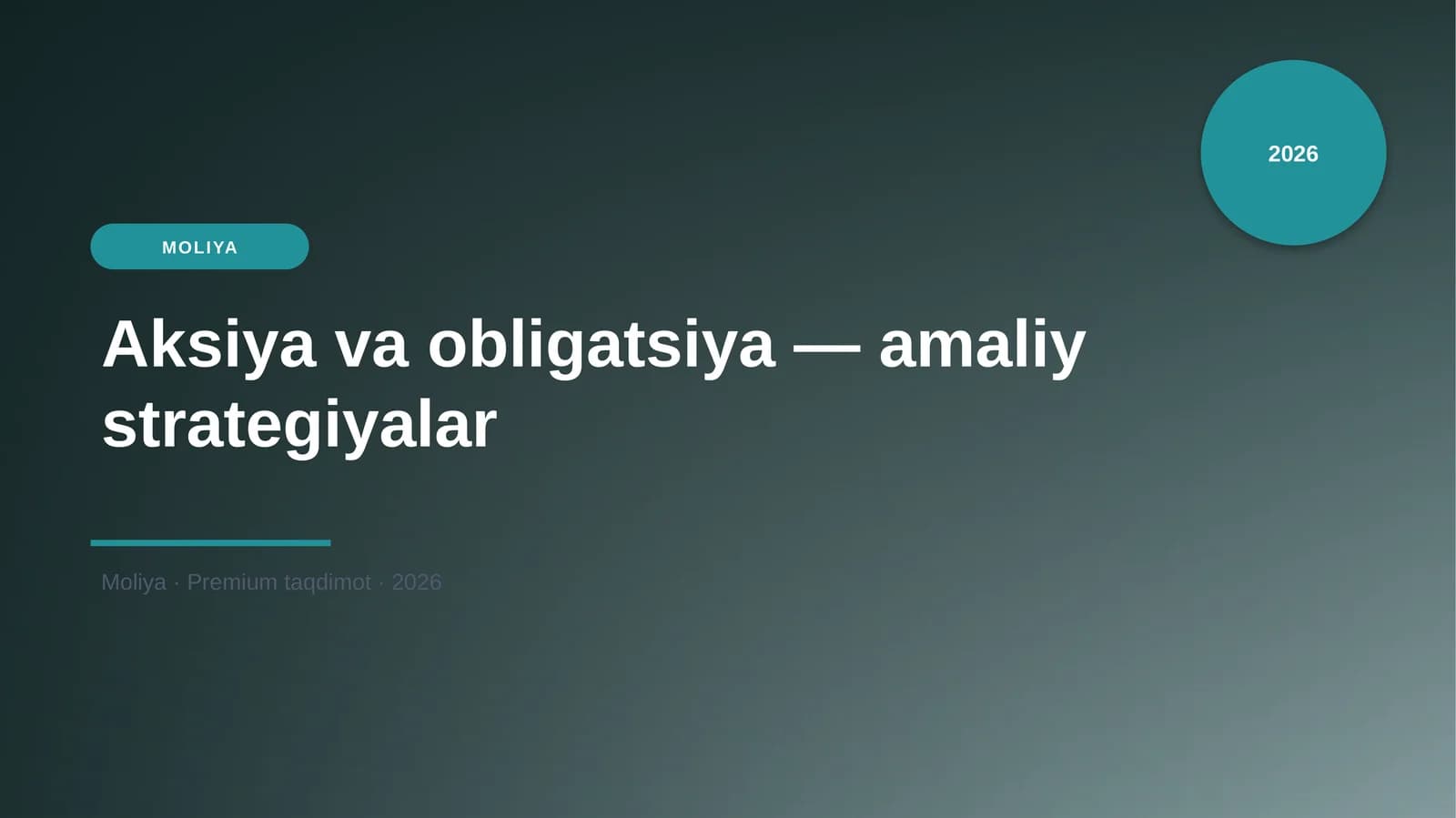 2026

MOLIYA

Aksiya va obligatsiya — amaliy strategiyalar

Moliya · Premium taqdimot · 2026